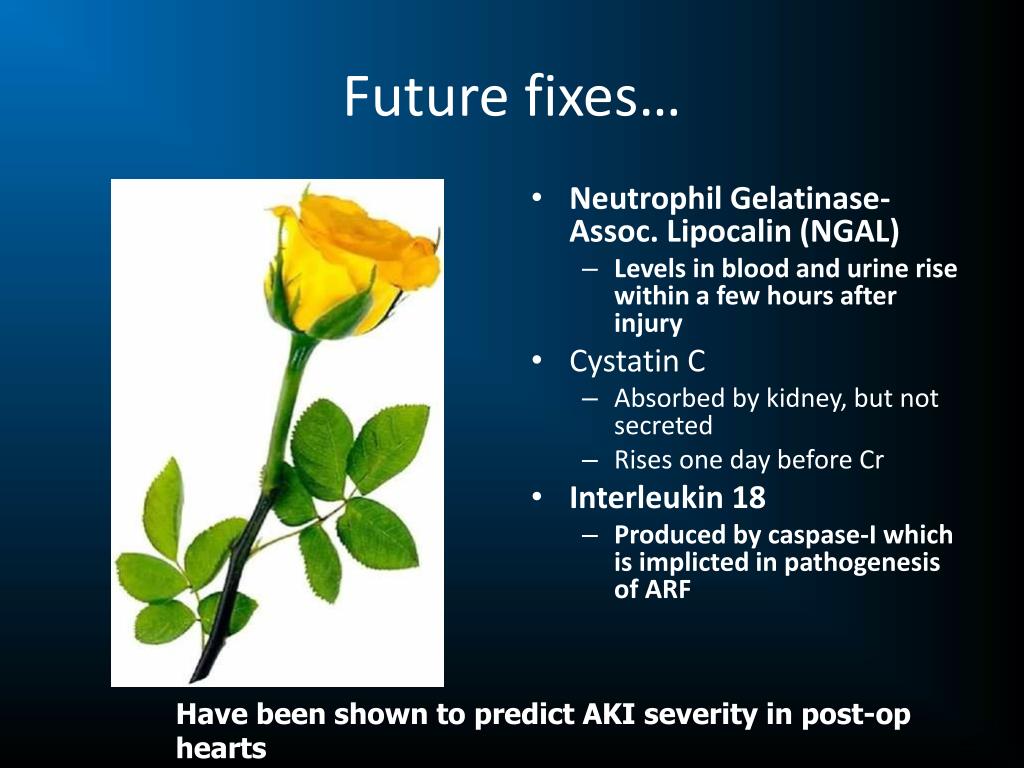 Future fixes…

• Neutrophil Gelatinase-Assoc. Lipocalin (NGAL)
 – Levels in blood and urine rise within a few hours after injury
• Cystatin C
 – Absorbed by kidney, but not secreted
 – Rises one day before Cr
• Interleukin 18
 – Produced by caspase-I which is implicted in pathogenesis of ARF

Have been shown to predict AKI severity in post-op hearts